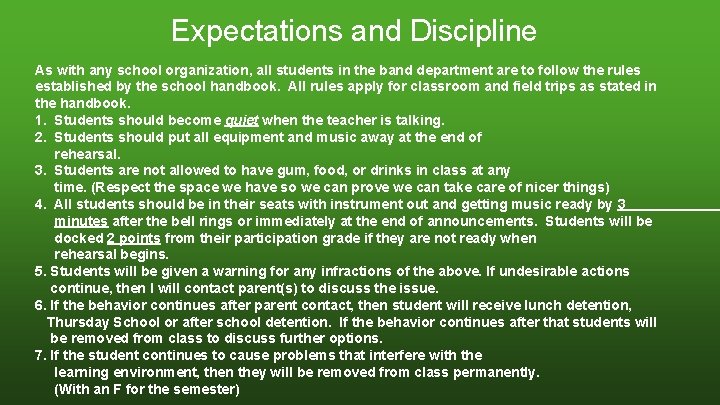 Expectations and Discipline

As with any school organization, all students in the band department are to follow the rules established by the school handbook. All rules apply for classroom and field trips as stated in the handbook.

1. Students should become quiet when the teacher is talking.
2. Students should put all equipment and music away at the end of rehearsal.
3. Students are not allowed to have gum, food, or drinks in class at any time. (Respect the space we have so we can prove we can take care of nicer things)
4. All students should be in their seats with instrument out and getting music ready by 3 minutes after the bell rings or immediately at the end of announcements. Students will be docked 2 points from their participation grade if they are not ready when rehearsal begins.
5. Students will be given a warning for any infractions of the above. If undesirable actions continue, then I will contact parent(s) to discuss the issue.
6. If the behavior continues after parent contact, then student will receive lunch detention, Thursday School or after school detention. If the behavior continues after that students will be removed from class to discuss further options.
7. If the student continues to cause problems that interfere with the learning environment, then they will be removed from class permanently. (With an F for the semester)